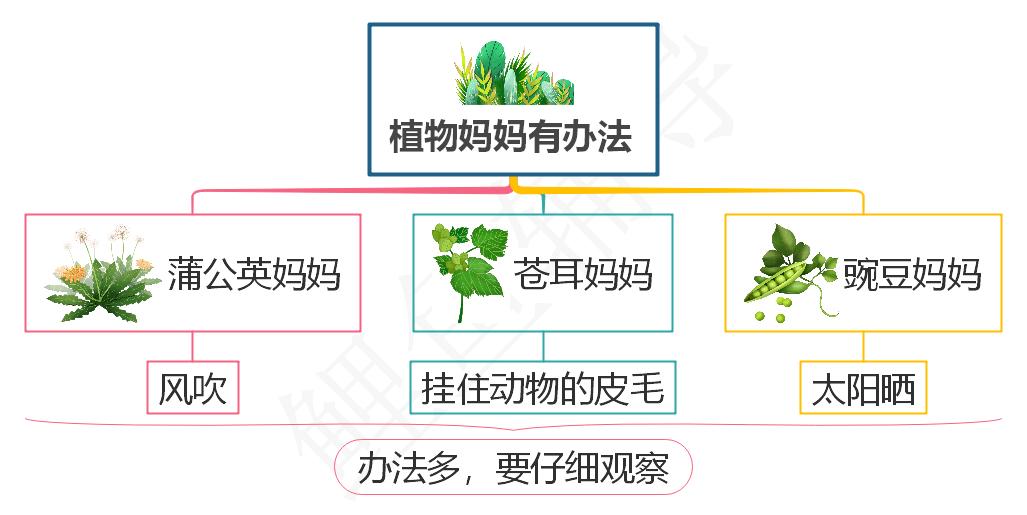 植物妈妈有办法

蒲公英妈妈

风吹

苍耳妈妈

挂住动物的皮毛

豌豆妈妈

太阳晒

办法多，要仔细观察